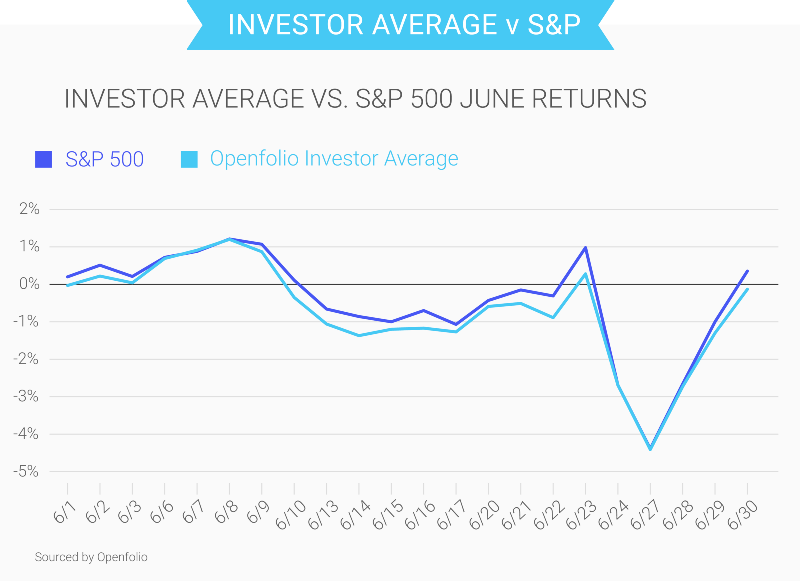 INVESTOR AVERAGE v S&P

INVESTOR AVERAGE VS. S&P 500 JUNE RETURNS

S&P 500
Openfolio Investor Average

2%
1%
0%
-1%
-2%
-3%
-4%
-5%

6/1 6/2 6/3 6/6 6/7 6/8 6/9 6/10 6/13 6/14 6/15 6/16 6/17 6/20 6/21 6/22 6/23 6/24 6/27 6/28 6/29 6/30

Sourced by Openfolio